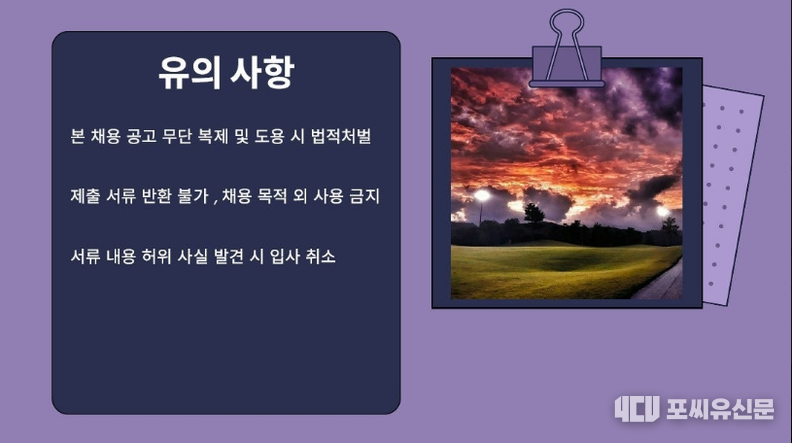 유의 사항

본 채용 공고 무단 복제 및 도용 시 법적처벌

제출 서류 반환 불가 , 채용 목적 외 사용 금지

서류 내용 허위 사실 발견 시 입사 취소

4CU 포씨유신문